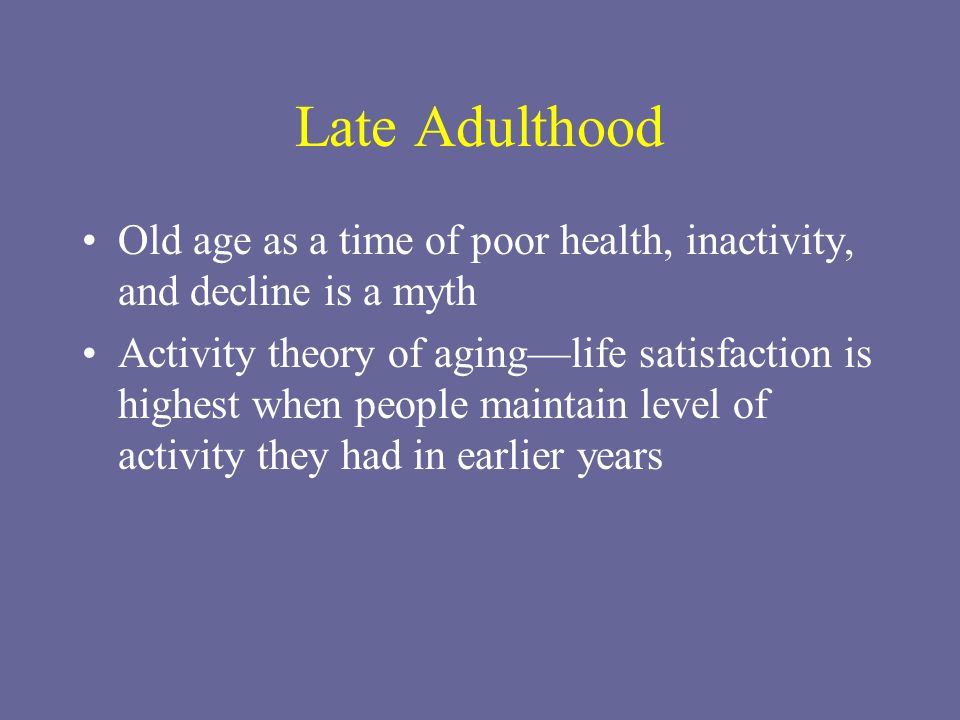 Late Adulthood

• Old age as a time of poor health, inactivity, and decline is a myth

• Activity theory of aging—life satisfaction is highest when people maintain level of activity they had in earlier years